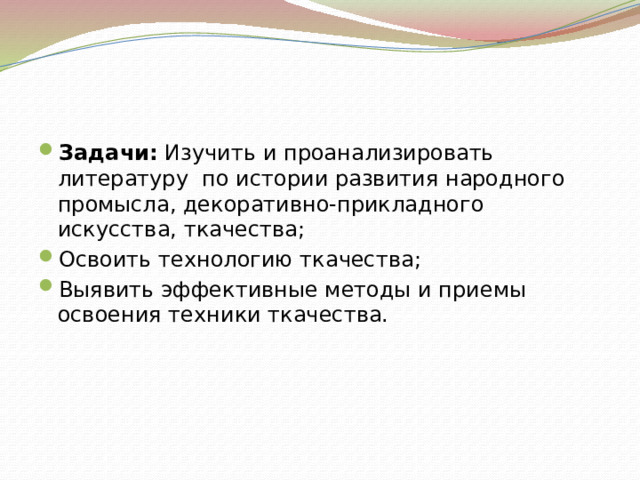 Задачи: Изучить и проанализировать литературу по истории развития народного промысла, декоративно-прикладного искусства, ткачества;

Освоить технологию ткачества;

Выявить эффективные методы и приемы освоения техники ткачества.